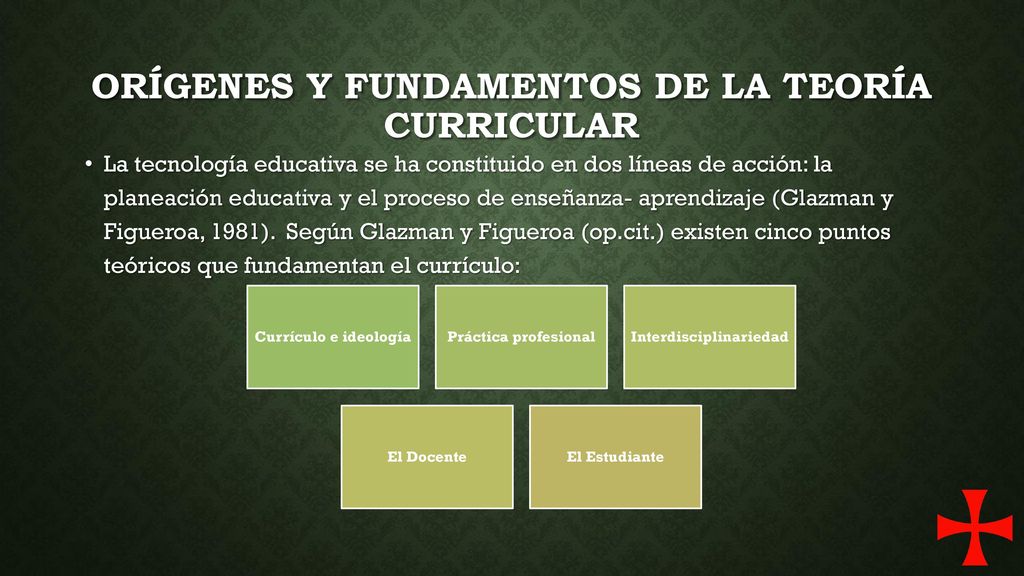 ORÍGENES Y FUNDAMENTOS DE LA TEORÍA CURRICULAR

• La tecnología educativa se ha constituido en dos líneas de acción: la planeación educativa y el proceso de enseñanza- aprendizaje (Glazman y Figueroa, 1981). Según Glazman y Figueroa (op.cit.) existen cinco puntos teóricos que fundamentan el currículo:

Currículo e ideología

Práctica profesional

Interdisciplinariedad

El Docente

El Estudiante